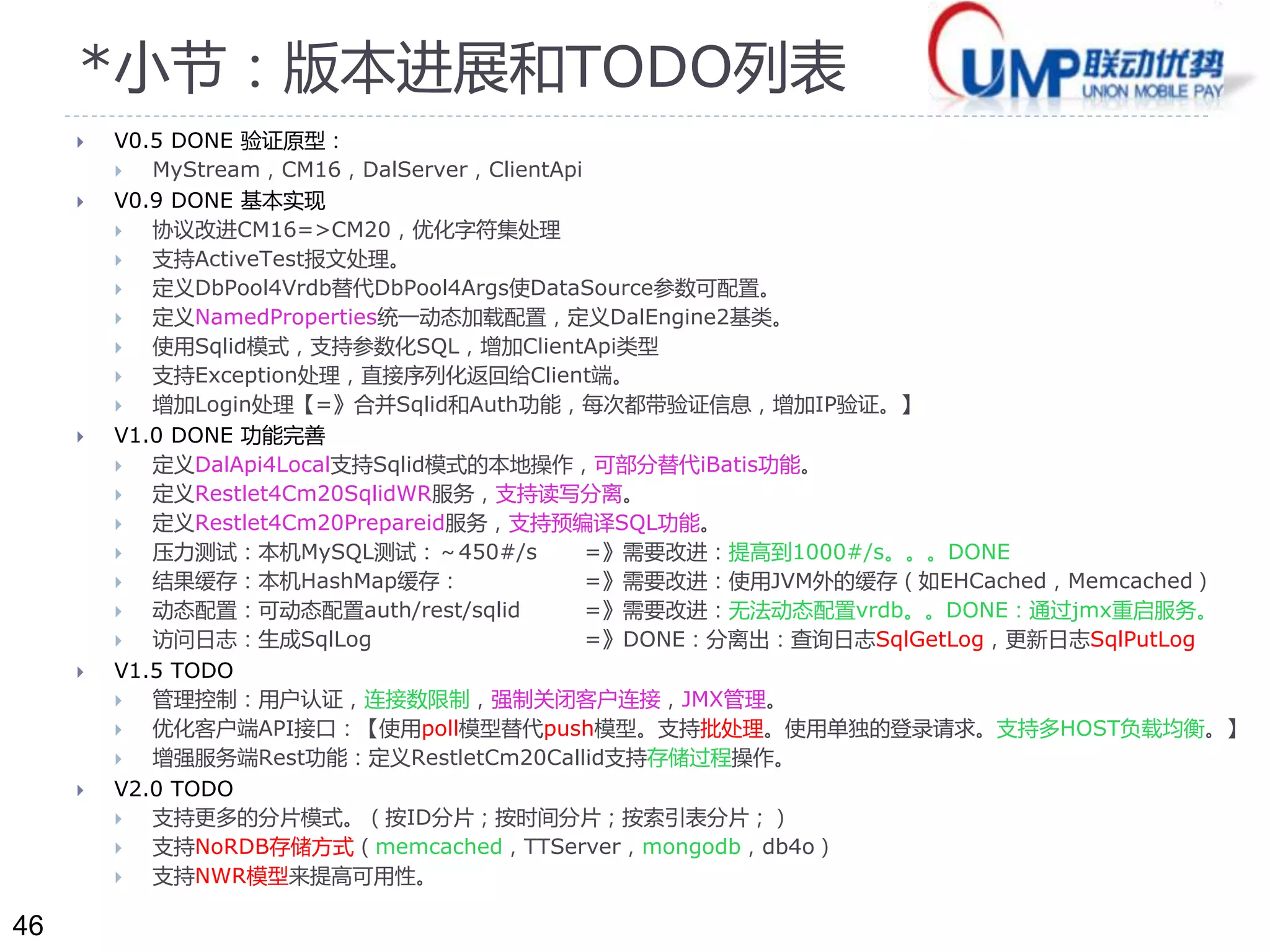 *小节：版本进展和TODO列表

UMP联动优势
UNION MOBILE PAY

V0.5 DONE 验证原型：
MyStream，CM16，DalServer，ClientApi
V0.9 DONE 基本实现
协议改进CM16=>CM20，优化字符集处理
支持ActiveTest报文处理。
定义DbPool4Vrdb替代DbPool4Args使DataSource参数可配置。
定义NamedProperties统一动态加载配置，定义DalEngine2基类。
使用Sqlid模式，支持参数化SQL，增加ClientApi类型
支持Exception处理，直接序列化返回给Client端。
增加Login处理【=》合并Sqlid和Auth功能，每次都带验证信息，增加IP验证。】
V1.0 DONE 功能完善
定义DalApi4Local支持Sqlid模式的本地操作，可部分替代iBatis功能。
定义Restlet4Cm20SqlidWR服务，支持读写分离。
定义Restlet4Cm20Prepareid服务，支持预编译SQL功能。
压力测试：本机MySQL测试：~450#/s =》需要改进：提高到1000#/s。。。DONE
结果缓存：本机HashMap缓存： =》需要改进：使用JVM外的缓存（如EHCached，Memcached）
动态配置：可动态配置auth/rest/sqlid =》需要改进：无法动态配置vrdb。。DONE：通过jmx重启服务。
访问日志：生成SqlLog =》DONE：分离出：查询日志SqlGetLog，更新日志SqlPutLog
V1.5 TODO
管理控制：用户认证，连接数限制，强制关闭客户连接，JMX管理。
优化客户端API接口：【使用poll模型替代push模型。支持批处理。使用单独的登录请求。支持多HOST负载均衡。】
增强服务端Rest功能：定义RestletCm20Callid支持存储过程操作。
V2.0 TODO
支持更多的分片模式。（按ID分片；按时间分片；按索引表分片；）
支持NoRDB存储方式（memcached，TTServer，mongodb，db4o）
支持NWR模型来提高可用性。

46